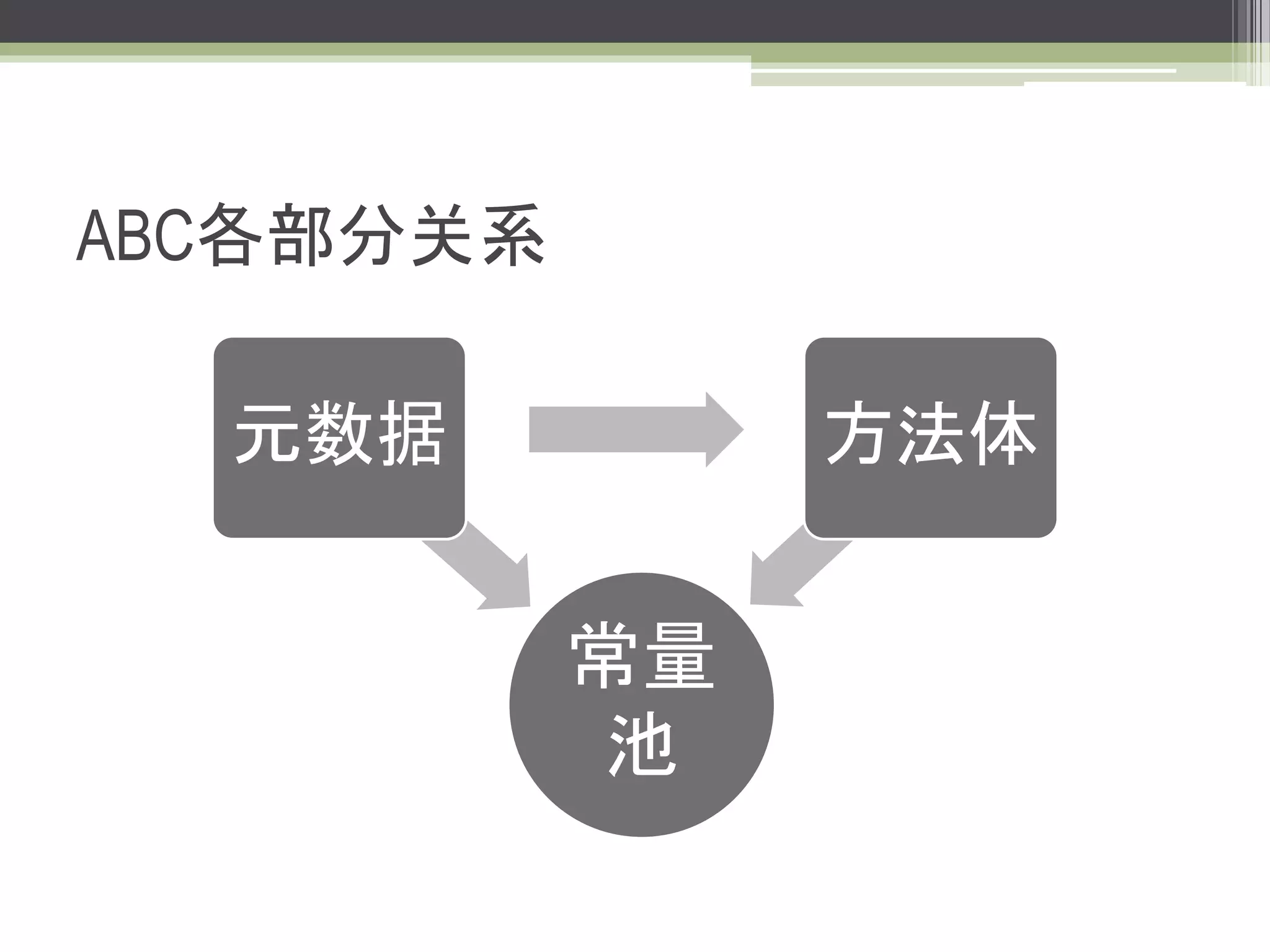 ABC各部分关系

元数据

方法体

常量池